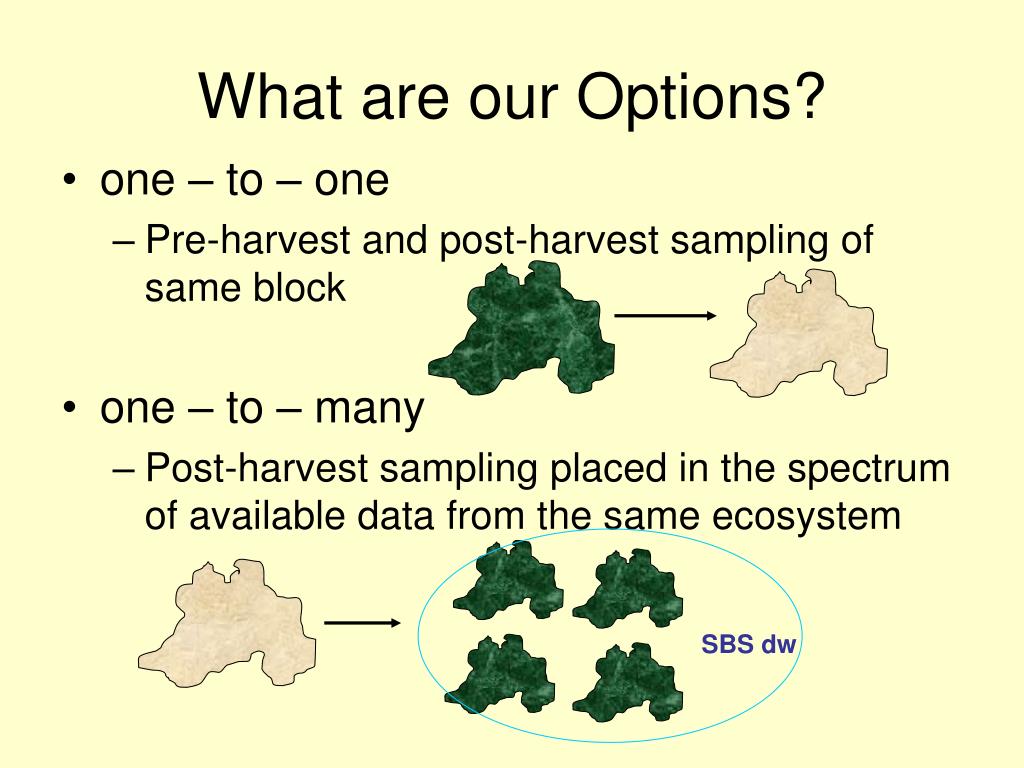 What are our Options?

• one – to – one

– Pre-harvest and post-harvest sampling of same block

• one – to – many

– Post-harvest sampling placed in the spectrum of available data from the same ecosystem

SBS dw